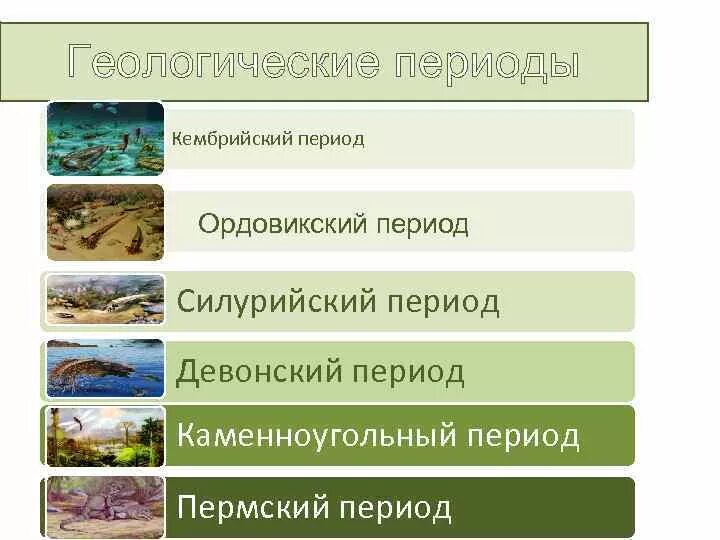 Геологические периоды

Кембрийский период

Ордовикский период

Силурийский период

Девонский период

Каменноугольный период

Пермский период